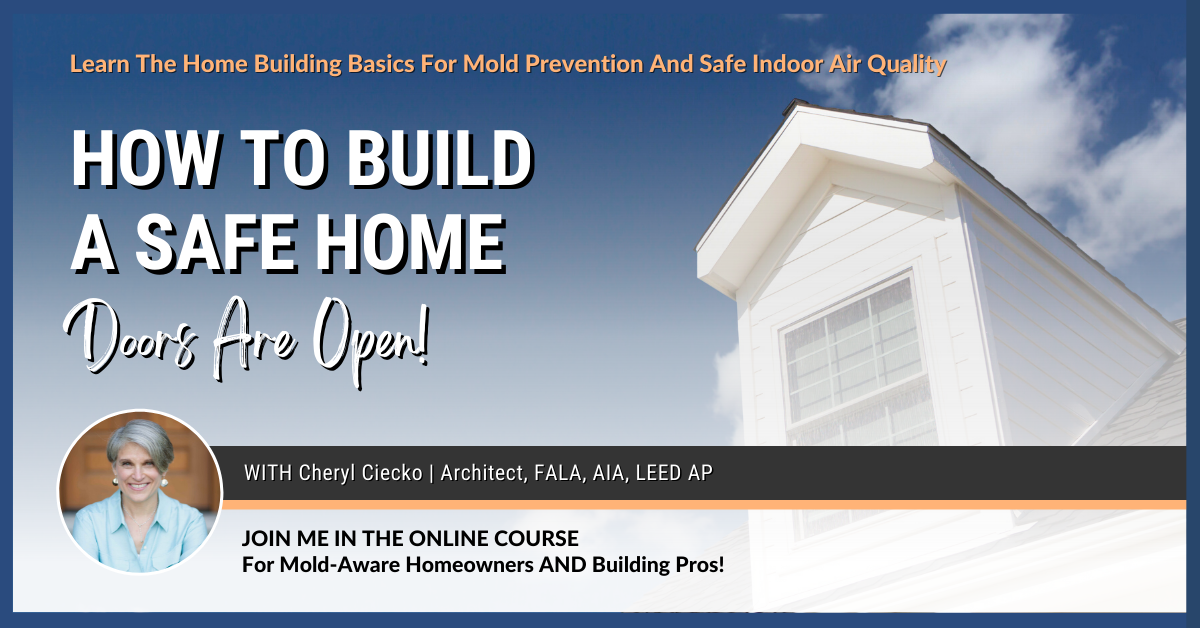 Learn The Home Building Basics For Mold Prevention And Safe Indoor Air Quality

HOW TO BUILD A SAFE HOME

Doors Are Open!

WITH Cheryl Ciecko | Architect, FALA, AIA, LEED AP

JOIN ME IN THE ONLINE COURSE
For Mold-Aware Homeowners AND Building Pros!